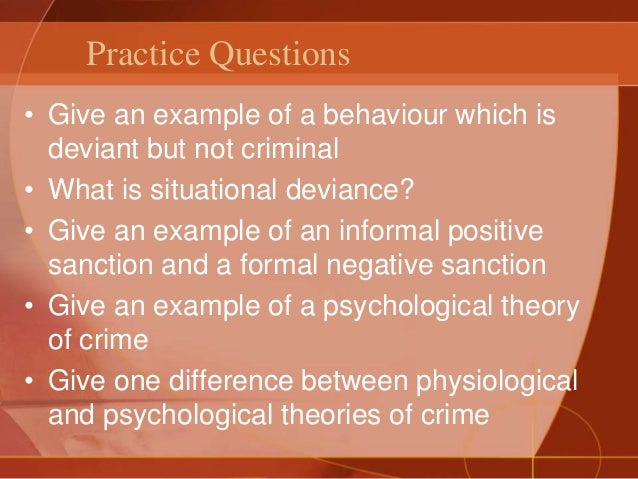 Practice Questions

• Give an example of a behaviour which is deviant but not criminal
• What is situational deviance?
• Give an example of an informal positive sanction and a formal negative sanction
• Give an example of a psychological theory of crime
• Give one difference between physiological and psychological theories of crime